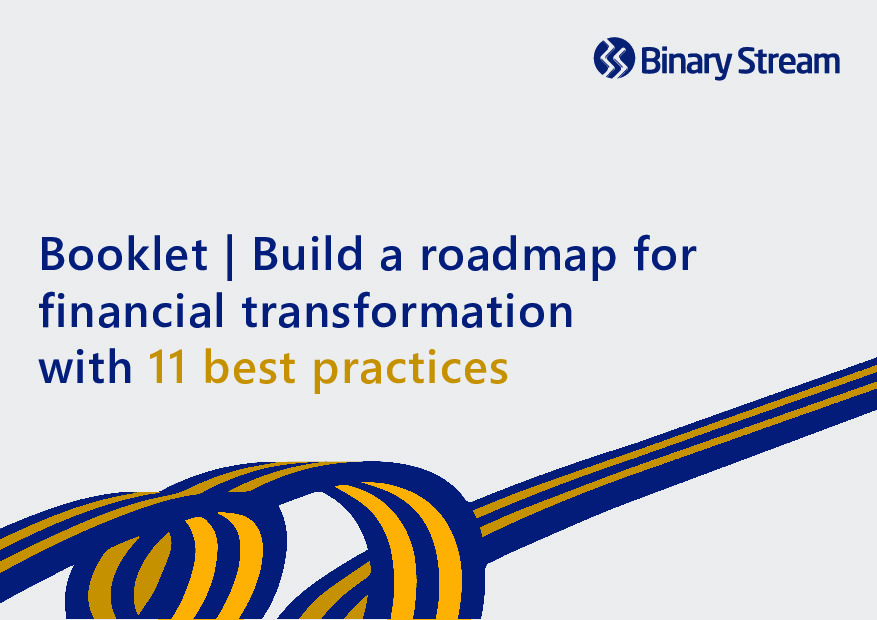 Binary Stream

Booklet | Build a roadmap for financial transformation with 11 best practices